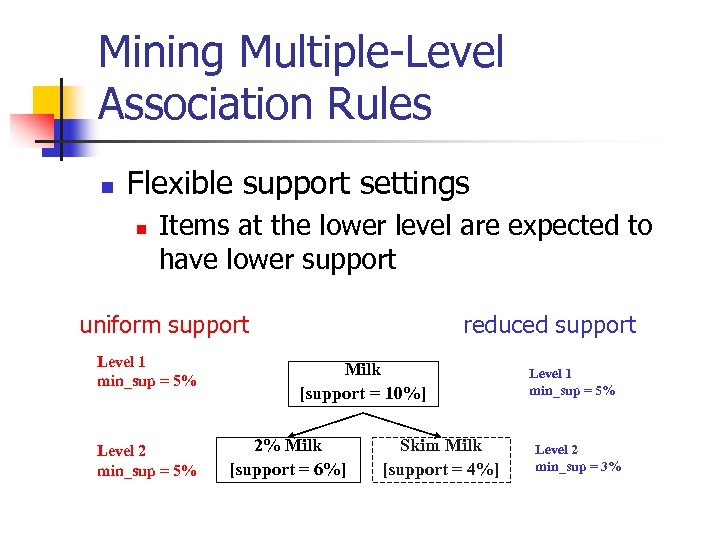 Mining Multiple-Level Association Rules

Flexible support settings

Items at the lower level are expected to have lower support

uniform support

reduced support

Level 1
min_sup = 5%

Milk
[support = 10%]

Level 1
min_sup = 5%

Level 2
min_sup = 5%

2% Milk
[support = 6%]

Skim Milk
[support = 4%]

Level 2
min_sup = 3%